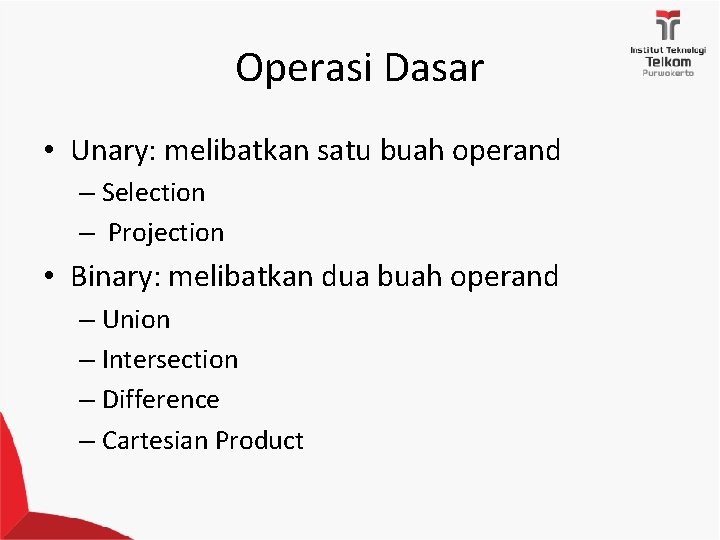 Institut Teknologi
Telkom
Purwokerto

Operasi Dasar

• Unary: melibatkan satu buah operand
– Selection
– Projection
• Binary: melibatkan dua buah operand
– Union
– Intersection
– Difference
– Cartesian Product